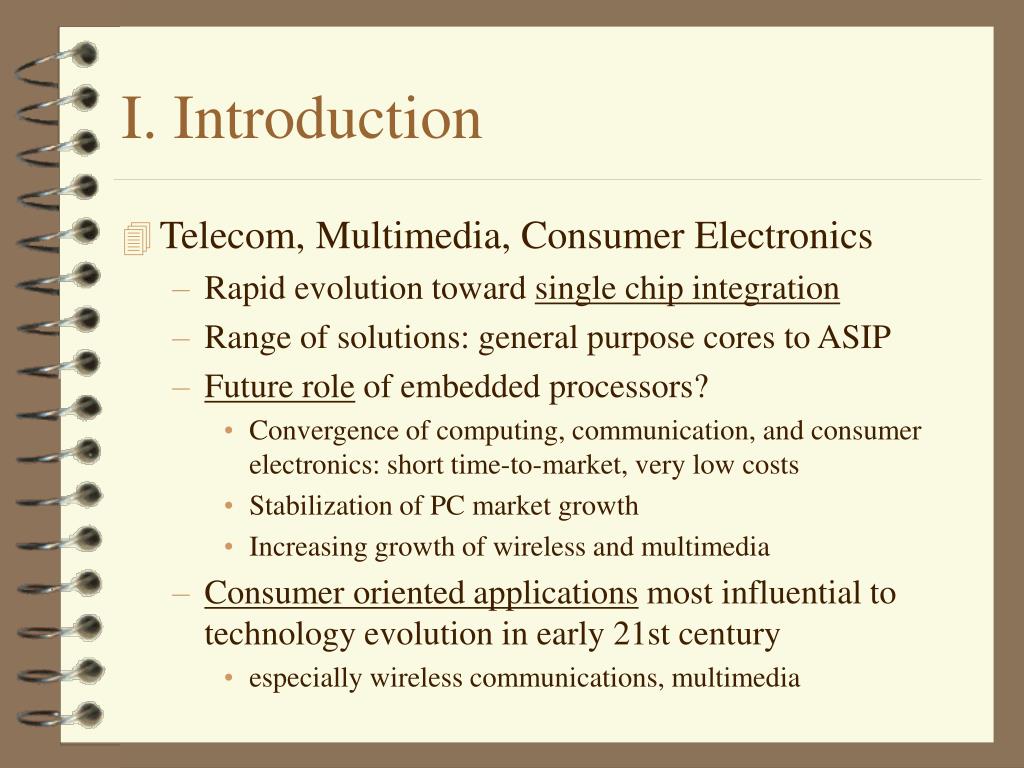 I. Introduction

Telecom, Multimedia, Consumer Electronics

– Rapid evolution toward single chip integration
– Range of solutions: general purpose cores to ASIP
– Future role of embedded processors?
  • Convergence of computing, communication, and consumer electronics: short time-to-market, very low costs
  • Stabilization of PC market growth
  • Increasing growth of wireless and multimedia
– Consumer oriented applications most influential to technology evolution in early 21st century
  • especially wireless communications, multimedia